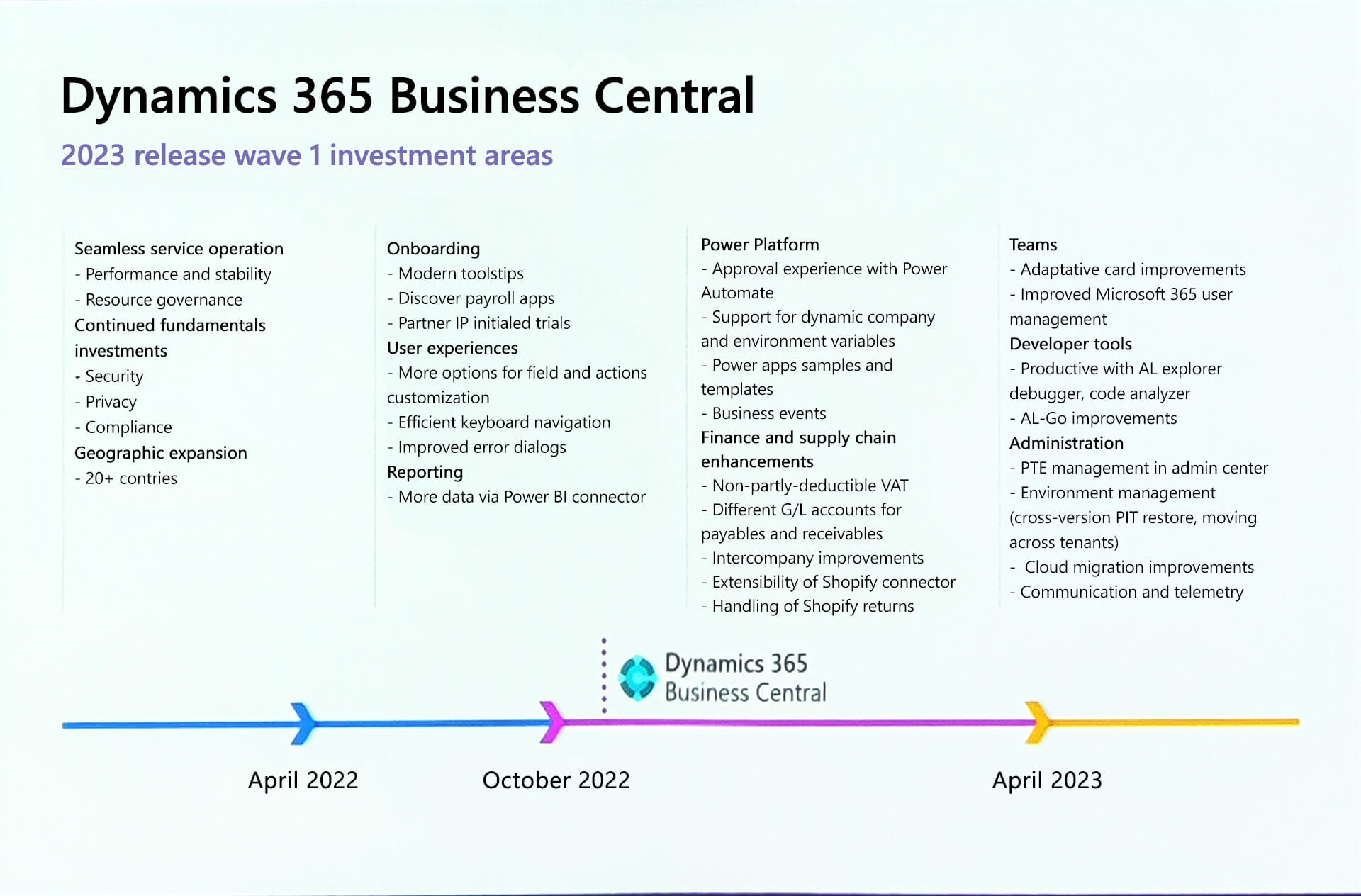 Dynamics 365 Business Central

2023 release wave 1 investment areas

Seamless service operation
- Performance and stability
- Resource governance
Continued fundamentals investments
- Security
- Privacy
- Compliance
Geographic expansion
- 20+ contries

Onboarding
- Modern toolstips
- Discover payroll apps
- Partner IP initialed trials
User experiences
- More options for field and actions customization
- Efficient keyboard navigation
- Improved error dialogs
Reporting
- More data via Power BI connector

Power Platform
- Approval experience with Power Automate
- Support for dynamic company and environment variables
- Power apps samples and templates
- Business events
Finance and supply chain enhancements
- Non-partly-deductible VAT
- Different G/L accounts for payables and receivables
- Intercompany improvements
- Extensibility of Shopify connector
- Handling of Shopify returns

Teams
- Adaptative card improvements
- Improved Microsoft 365 user management
Developer tools
- Productive with AL explorer debugger, code analyzer
- AL-Go improvements
Administration
- PTE management in admin center
- Environment management (cross-version PIT restore, moving across tenants)
- Cloud migration improvements
- Communication and telemetry

Dynamics 365 Business Central

April 2022

October 2022

April 2023